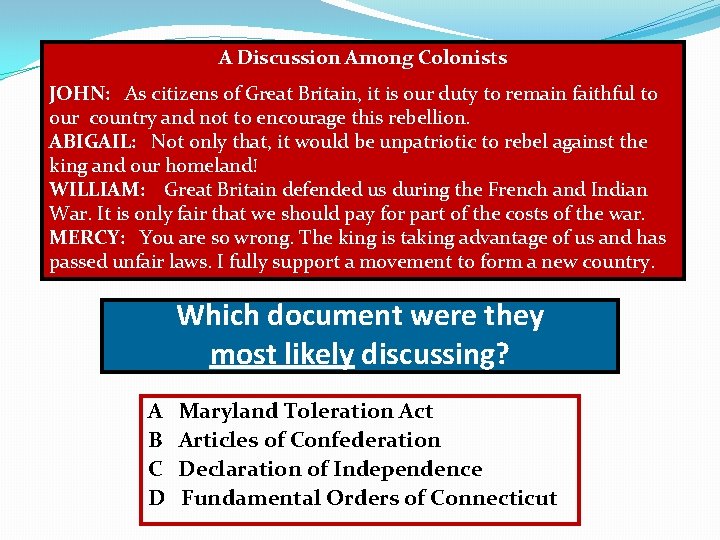 A Discussion Among Colonists

JOHN: As citizens of Great Britain, it is our duty to remain faithful to our country and not to encourage this rebellion.
ABIGAIL: Not only that, it would be unpatriotic to rebel against the king and our homeland!
WILLIAM: Great Britain defended us during the French and Indian War. It is only fair that we should pay for part of the costs of the war.
MERCY: You are so wrong. The king is taking advantage of us and has passed unfair laws. I fully support a movement to form a new country.

Which document were they most likely discussing?

A Maryland Toleration Act
B Articles of Confederation
C Declaration of Independence
D Fundamental Orders of Connecticut